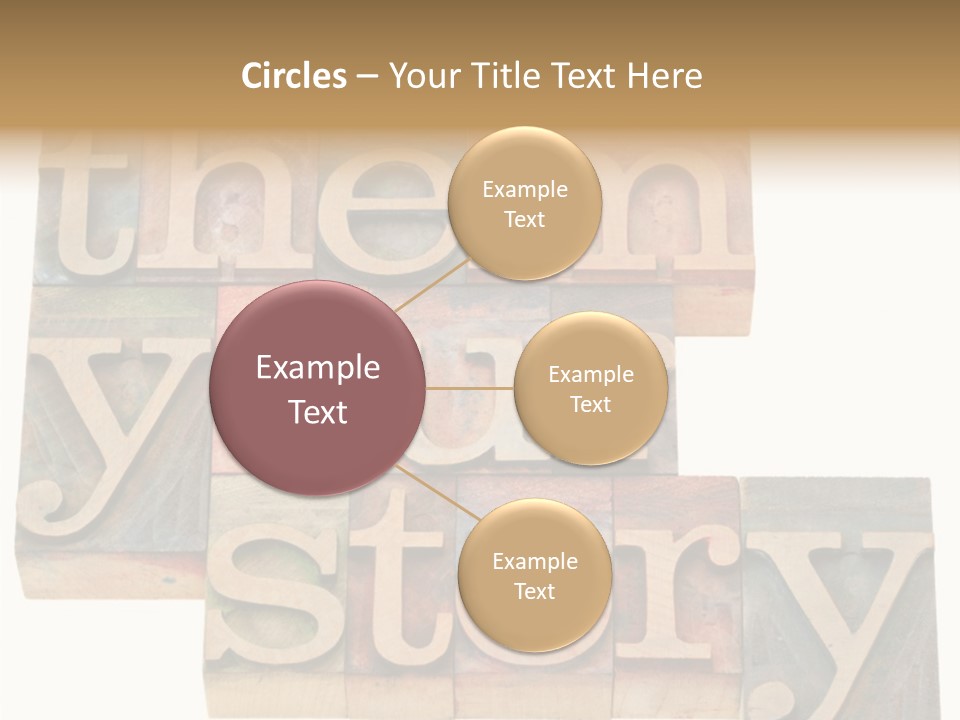 Circles – Your Title Text Here

Example Text

Example Text

Example Text

Example Text

them your story